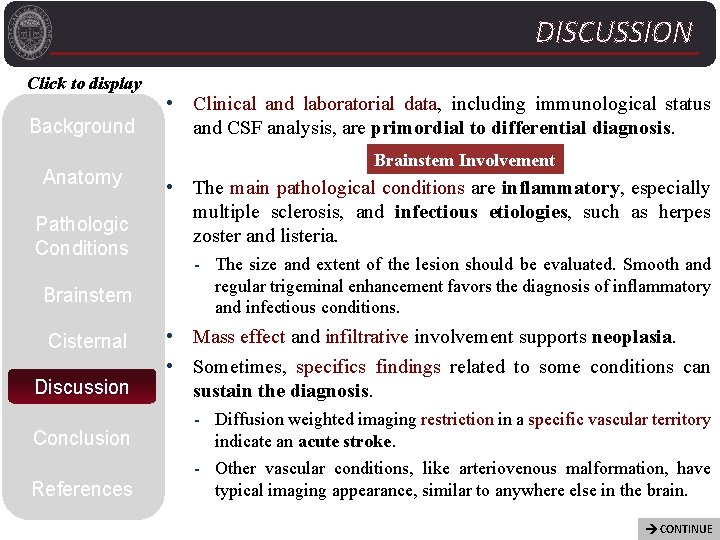 DISCUSSION

Click to display

Background

Anatomy

Pathologic Conditions

Brainstem

Cisternal

Discussion

Conclusion

References

• Clinical and laboratorial data, including immunological status and CSF analysis, are primordial to differential diagnosis.

Brainstem Involvement

• The main pathological conditions are inflammatory, especially multiple sclerosis, and infectious etiologies, such as herpes zoster and listeria.

- The size and extent of the lesion should be evaluated. Smooth and regular trigeminal enhancement favors the diagnosis of inflammatory and infectious conditions.

• Mass effect and infiltrative involvement supports neoplasia.

• Sometimes, specifics findings related to some conditions can sustain the diagnosis.

- Diffusion weighted imaging restriction in a specific vascular territory indicate an acute stroke.

- Other vascular conditions, like arteriovenous malformation, have typical imaging appearance, similar to anywhere else in the brain.

→ CONTINUE